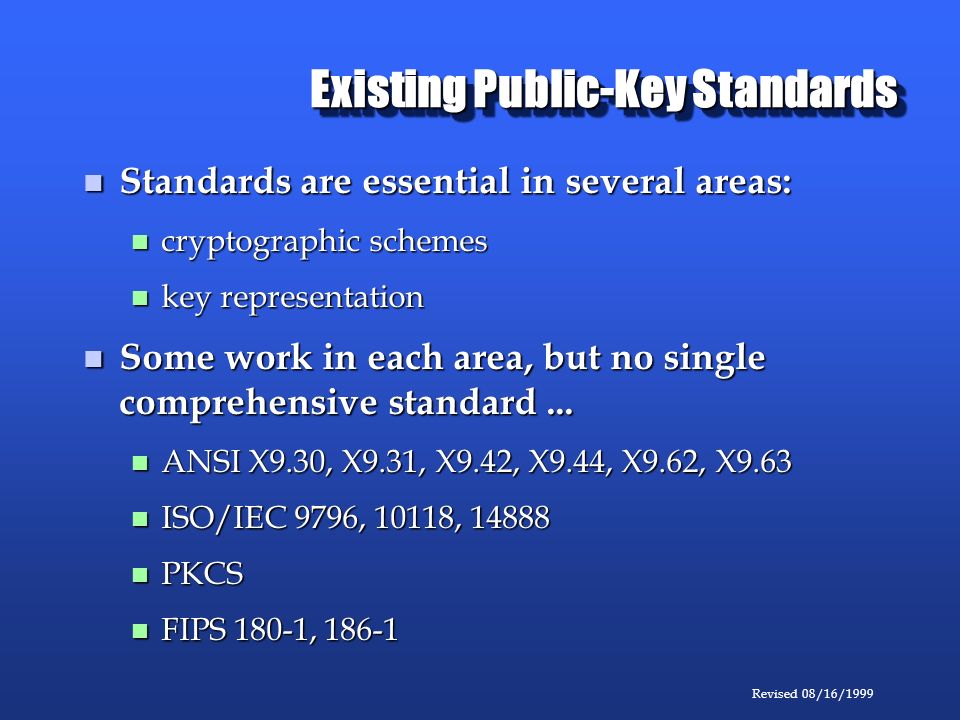 Existing Public-Key Standards

- Standards are essential in several areas:
  - cryptographic schemes
  - key representation
- Some work in each area, but no single comprehensive standard ...
  - ANSI X9.30, X9.31, X9.42, X9.44, X9.62, X9.63
  - ISO/IEC 9796, 10118, 14888
  - PKCS
  - FIPS 180-1, 186-1

Revised 08/16/1999